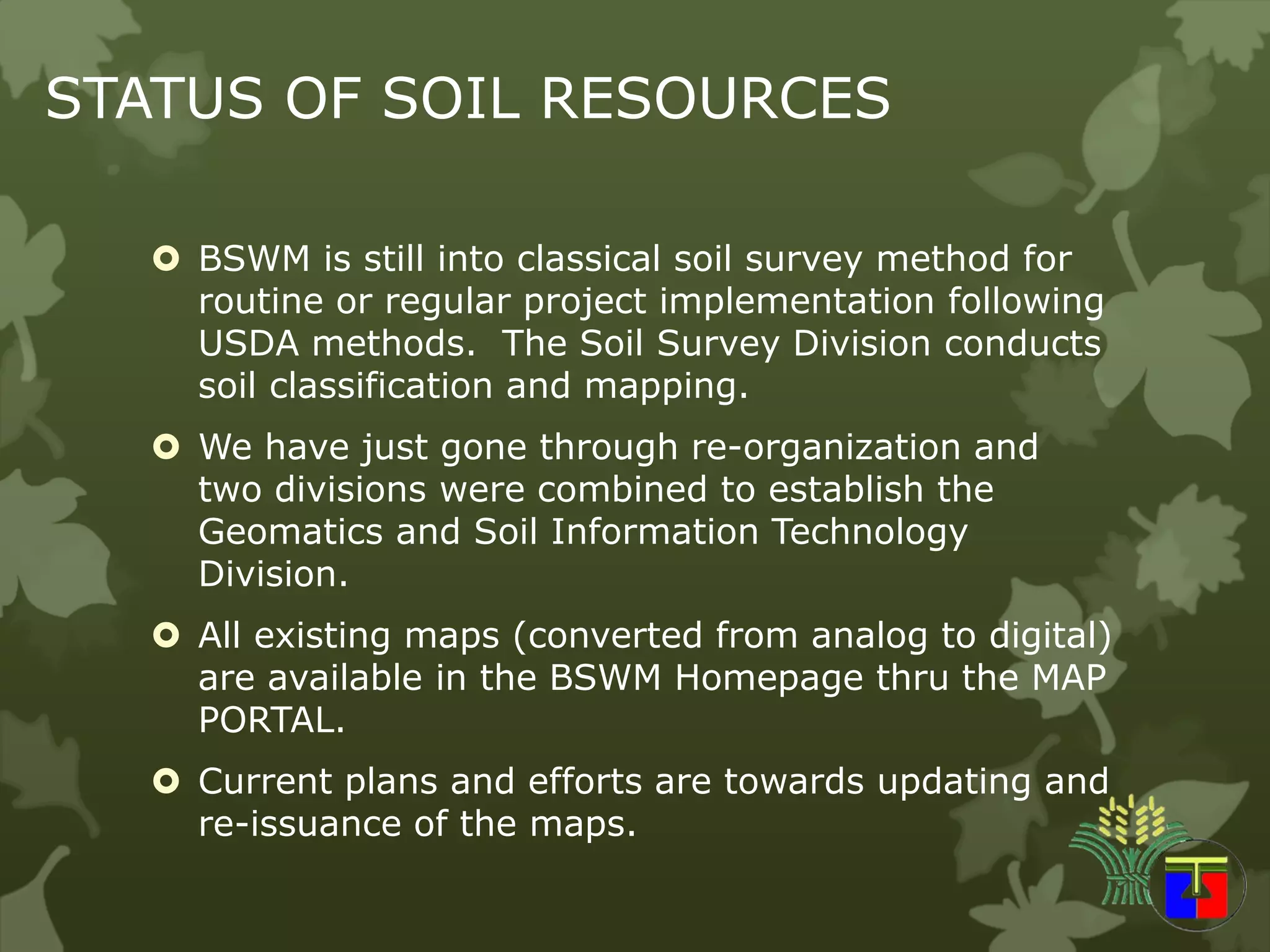 STATUS OF SOIL RESOURCES

BSWM is still into classical soil survey method for routine or regular project implementation following USDA methods.  The Soil Survey Division conducts soil classification and mapping.

We have just gone through re-organization and two divisions were combined to establish the Geomatics and Soil Information Technology Division.

All existing maps (converted from analog to digital) are available in the BSWM Homepage thru the MAP PORTAL.

Current plans and efforts are towards updating and re-issuance of the maps.